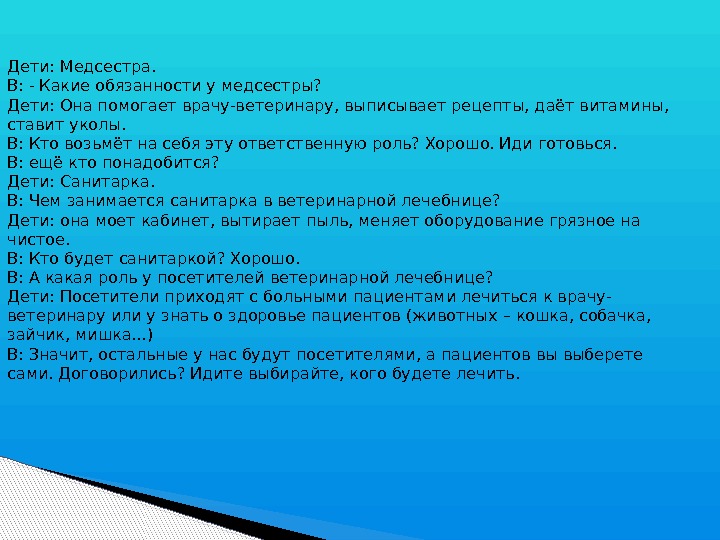 Дети: Медсестра.
В: - Какие обязанности у медсестры?
Дети: Она помогает врачу-ветеринару, выписывает рецепты, даёт витамины, ставит уколы.
В: Кто возьмёт на себя эту ответственную роль? Хорошо. Иди готовься.
В: ещё кто понадобится?
Дети: Санитарка.
В: Чем занимается санитарка в ветеринарной лечебнице?
Дети: она моет кабинет, вытирает пыль, меняет оборудование грязное на чистое.
В: Кто будет санитаркой? Хорошо.
В: А какая роль у посетителей ветеринарной лечебнице?
Дети: Посетители приходят с больными пациентами лечиться к врачу-ветеринару или у знать о здоровье пациентов (животных – кошка, собачка, зайчик, мишка…)
В: Значит, остальные у нас будут посетителями, а пациентов вы выберете сами. Договорились? Идите выбирайте, кого будете лечить.